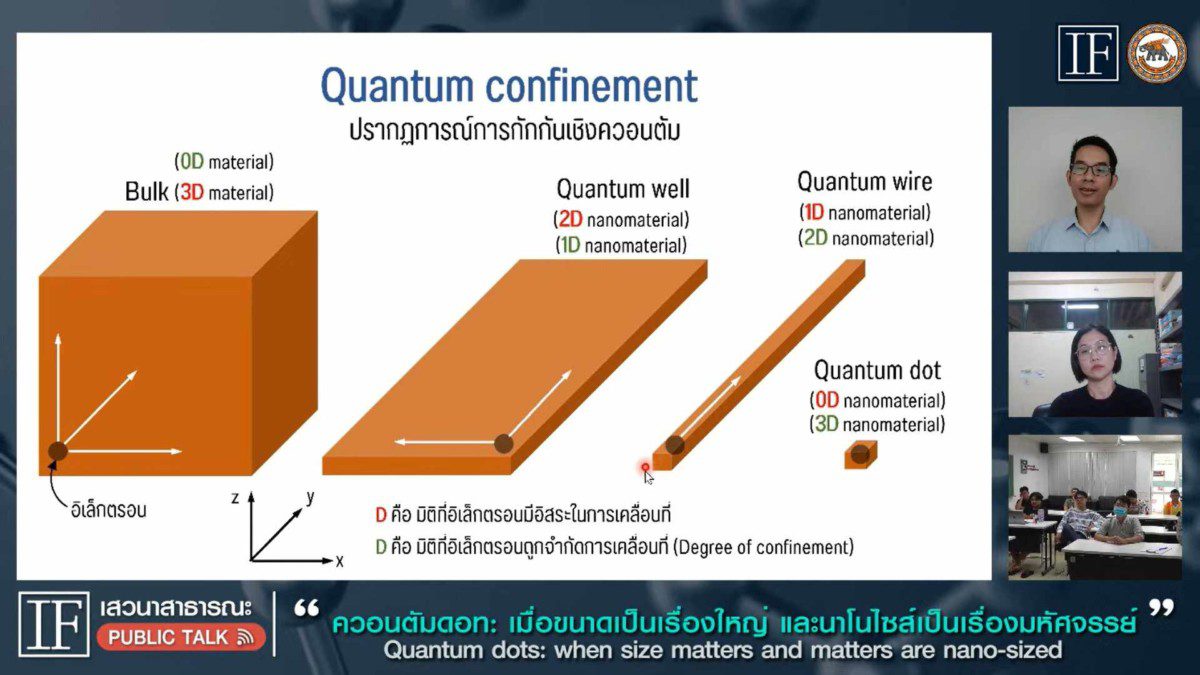 IF

Quantum confinement
ปรากฏการณ์การกักกันเชิงควอนตัม

(0D material)
Bulk (3D material)

Quantum well
(2D nanomaterial)
(1D nanomaterial)

Quantum wire
(1D nanomaterial)
(2D nanomaterial)

Quantum dot
(0D nanomaterial)
(3D nanomaterial)

อิเล็กตรอน

z
y
x

D คือ มิติที่อิเล็กตรอนมีอิสระในการเคลื่อนที่
D คือ มิติที่อิเล็กตรอนถูกจำกัดการเคลื่อนที่ (Degree of confinement)

IF เสวนาสาธารณะ
PUBLIC TALK

“ ควอนตัมดอท: เมื่อขนาดเป็นเรื่องใหญ่ และนาโนไซส์เป็นเรื่องมหัศจรรย์ ”
Quantum dots: when size matters and matters are nano-sized